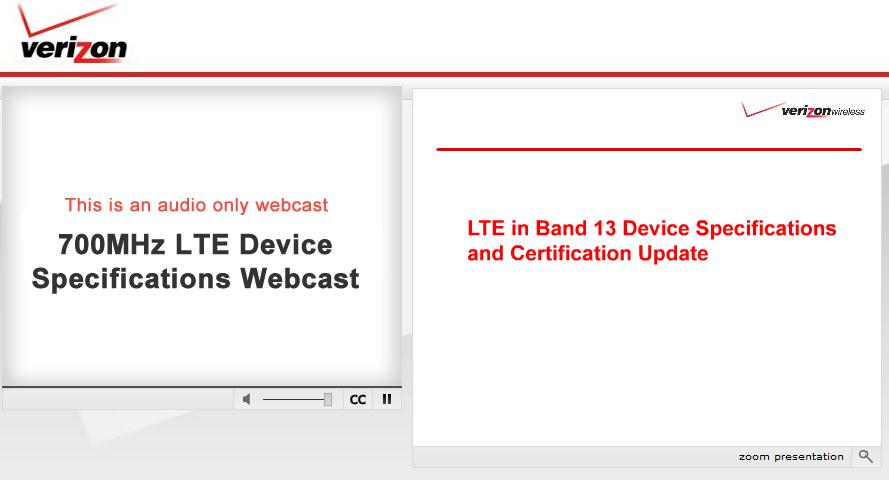 verizon

This is an audio only webcast

700MHz LTE Device Specifications Webcast

CC

verizonwireless

LTE in Band 13 Device Specifications and Certification Update

zoom presentation